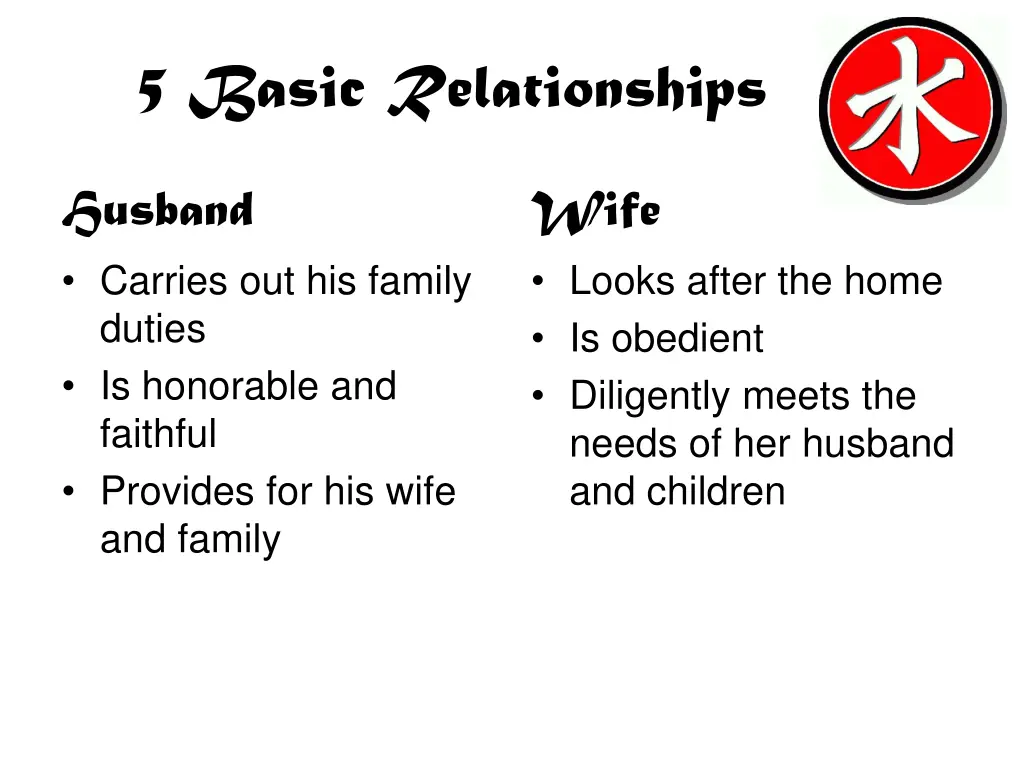 5 Basic Relationships

水

Husband

• Carries out his family duties
• Is honorable and faithful
• Provides for his wife and family

Wife

• Looks after the home
• Is obedient
• Diligently meets the needs of her husband and children